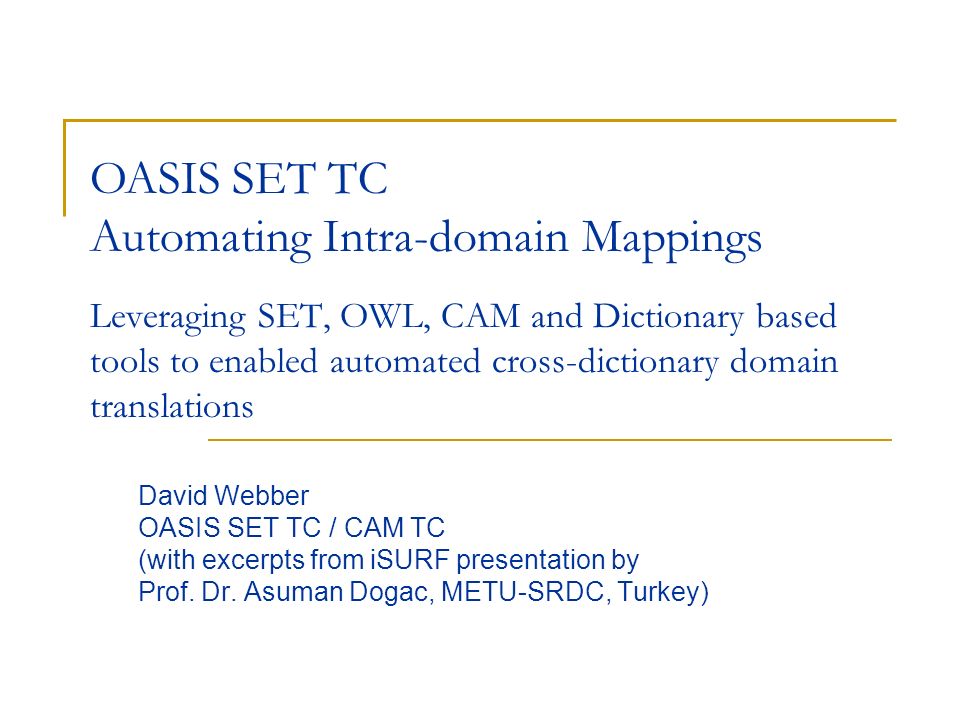 OASIS SET TC
Automating Intra-domain Mappings

Leveraging SET, OWL, CAM and Dictionary based tools to enabled automated cross-dictionary domain translations

David Webber
OASIS SET TC / CAM TC
(with excerpts from iSURF presentation by
Prof. Dr. Asuman Dogac, METU-SRDC, Turkey)